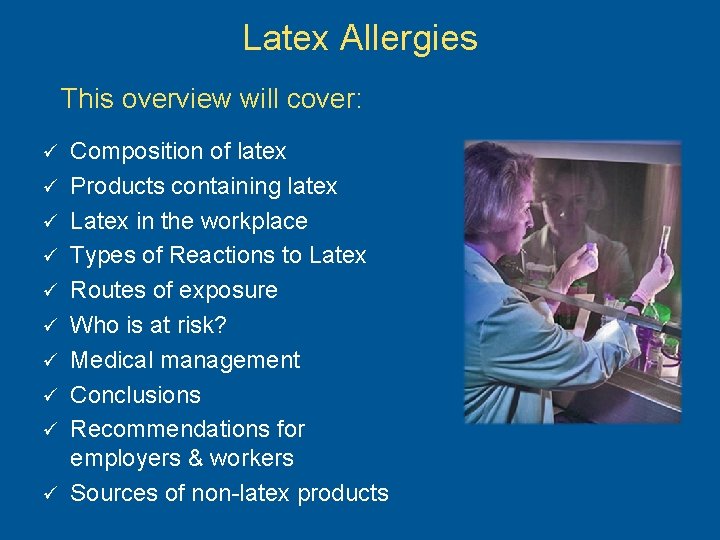 Latex Allergies

This overview will cover:

✓ Composition of latex
✓ Products containing latex
✓ Latex in the workplace
✓ Types of Reactions to Latex
✓ Routes of exposure
✓ Who is at risk?
✓ Medical management
✓ Conclusions
✓ Recommendations for employers & workers
✓ Sources of non-latex products